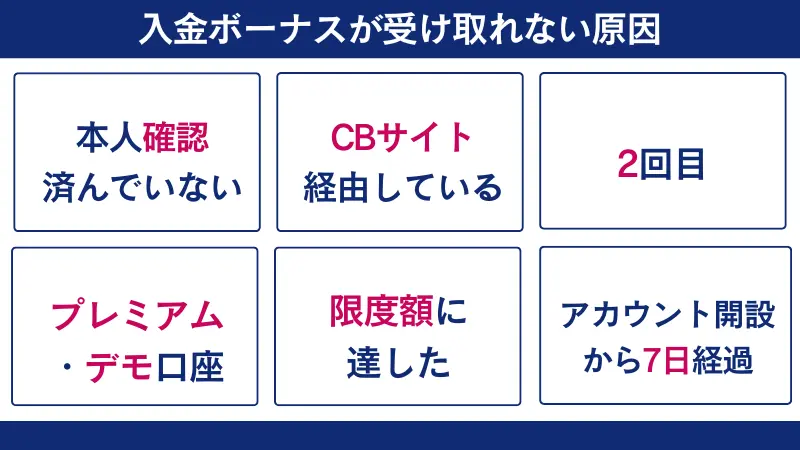 入金ボーナスが受け取れない原因

本人確認済んでいない

CBサイト経由している

2回目

プレミアム・デモ口座

限度額に達した

アカウント開設から7日経過